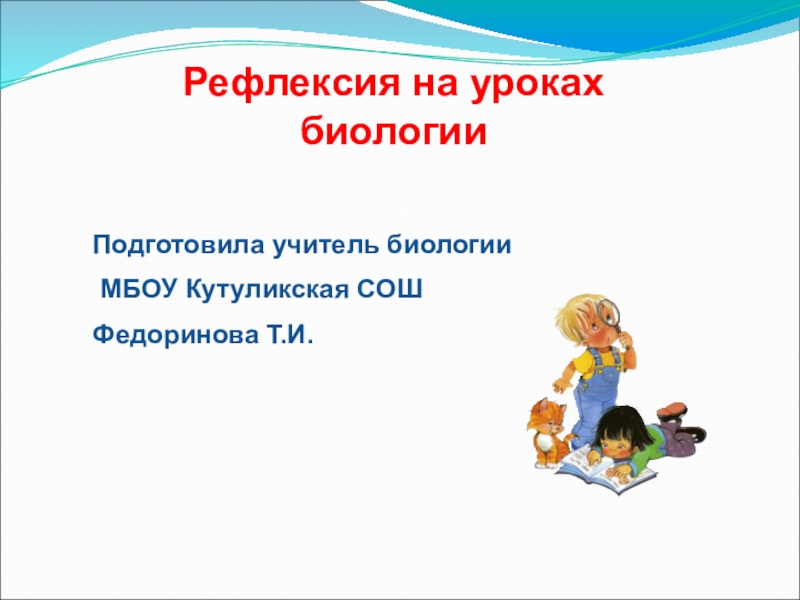 Рефлексия на уроках биологии

Подготовила учитель биологии

МБОУ Кутуликская СОШ

Федоринова Т.И.